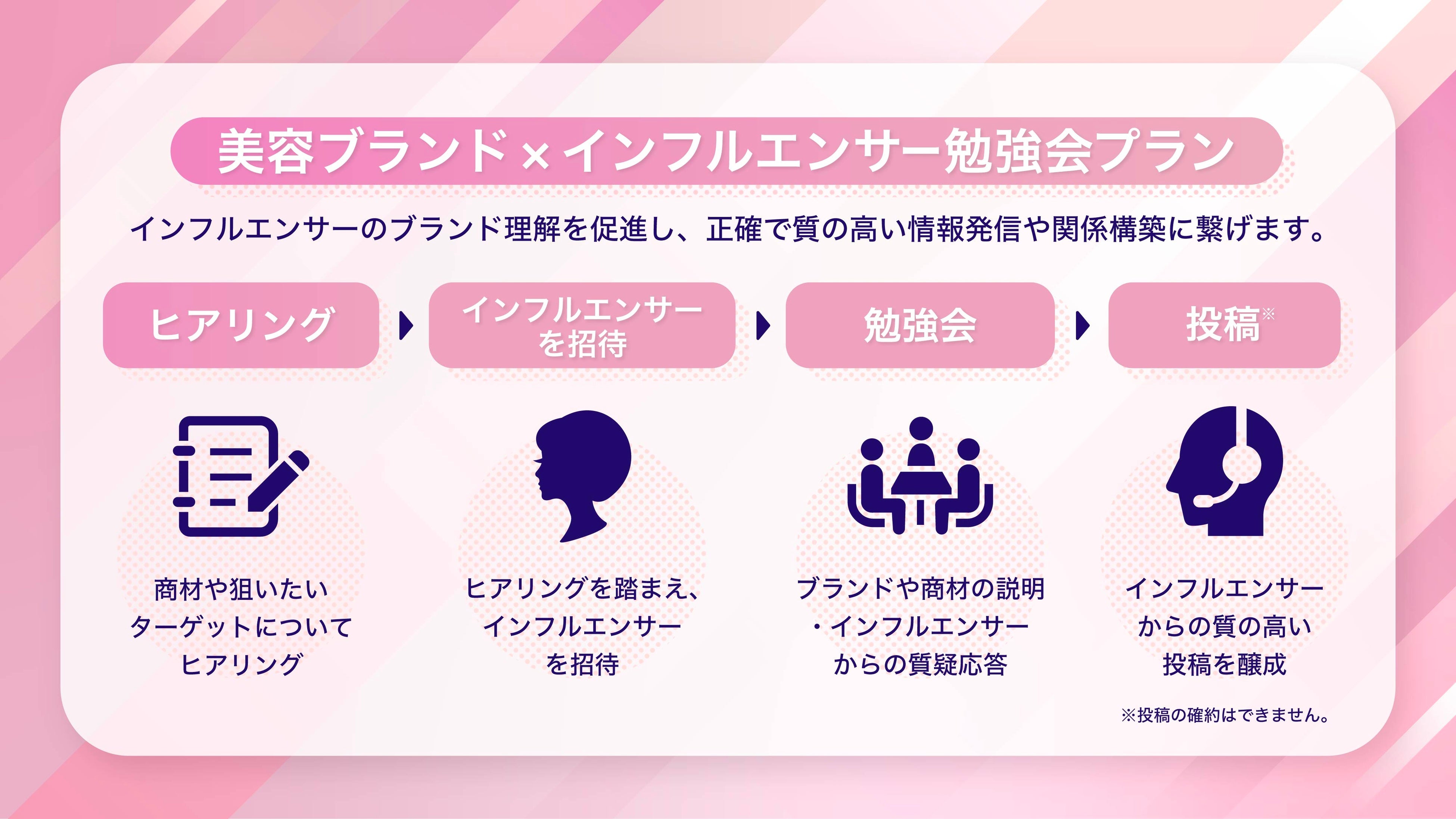 美容ブランド×インフルエンサー勉強会プラン

インフルエンサーのブランド理解を促進し、正確で質の高い情報発信や関係構築に繋げます。

ヒアリング

インフルエンサーを招待

勉強会

投稿※

商材や狙いたいターゲットについてヒアリング

ヒアリングを踏まえ、インフルエンサーを招待

ブランドや商材の説明・インフルエンサーからの質疑応答

インフルエンサーからの質の高い投稿を醸成

※投稿の確約はできません。